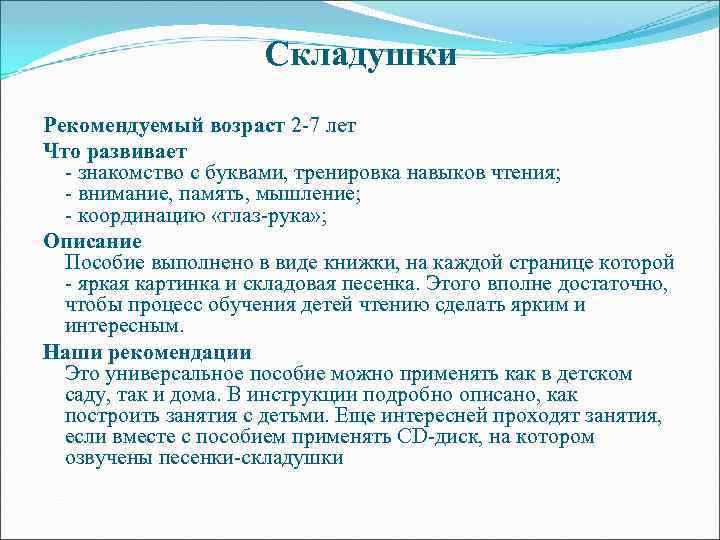 Складушки

Рекомендуемый возраст 2-7 лет

Что развивает
- знакомство с буквами, тренировка навыков чтения;
- внимание, память, мышление;
- координацию «глаз-рука»;

Описание
Пособие выполнено в виде книжки, на каждой странице которой - яркая картинка и складовая песенка. Этого вполне достаточно, чтобы процесс обучения детей чтению сделать ярким и интересным.

Наши рекомендации
Это универсальное пособие можно применять как в детском саду, так и дома. В инструкции подробно описано, как построить занятия с детьми. Еще интересней проходят занятия, если вместе с пособием применять CD-диск, на котором озвучены песенки-складушки